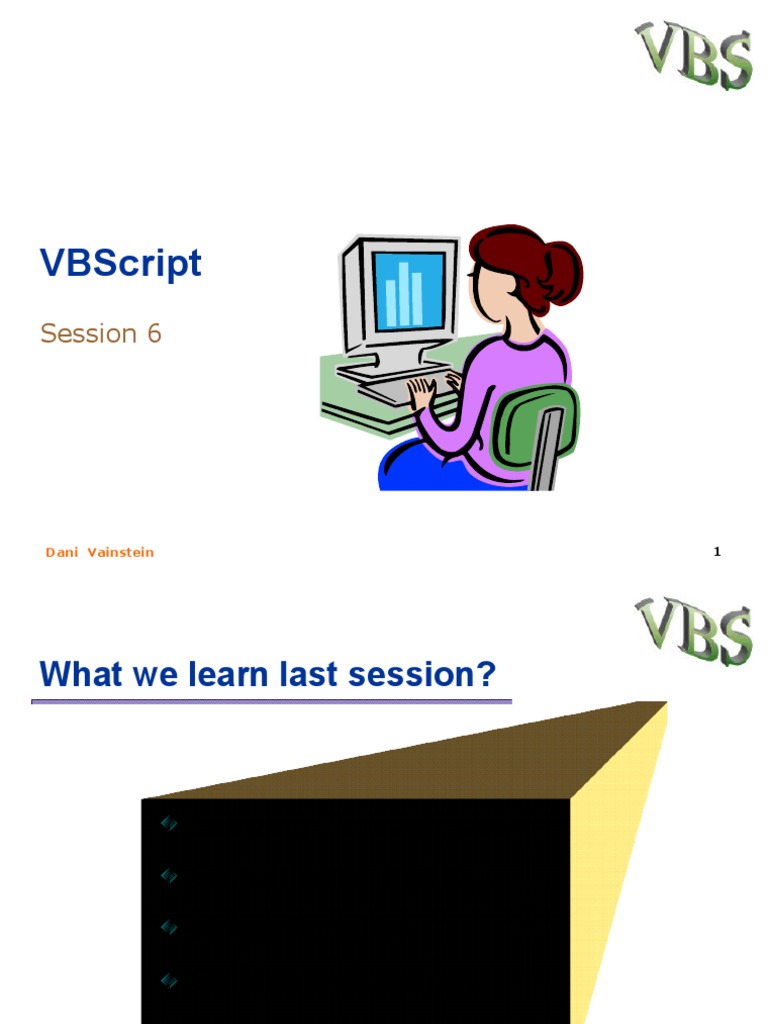 VBS

VBScript

Session 6

Dani Vainstein

1

VBS

What we learn last session?